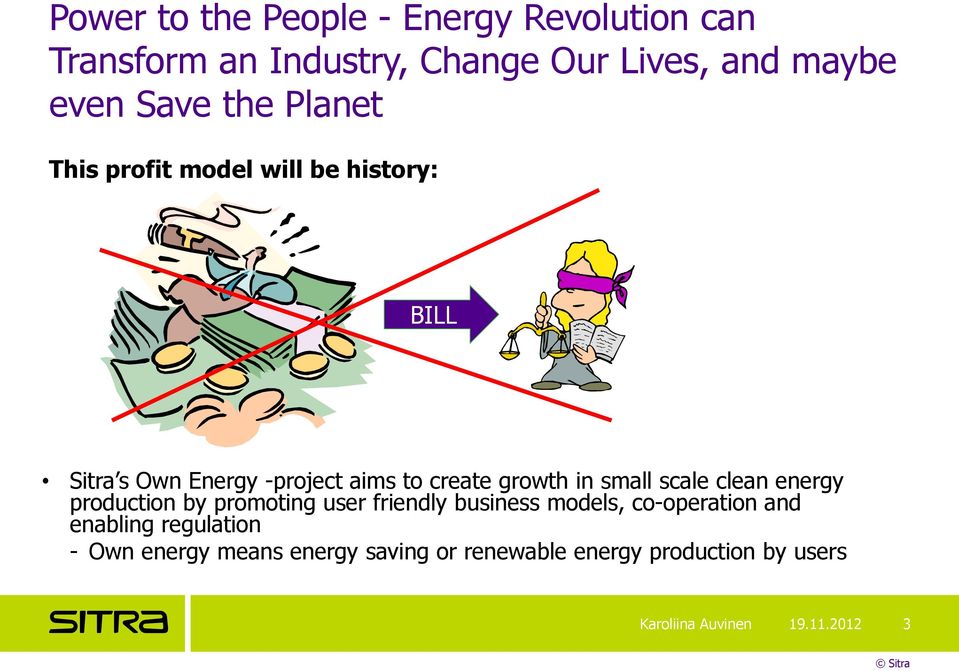 Power to the People - Energy Revolution can Transform an Industry, Change Our Lives, and maybe even Save the Planet

This profit model will be history:

BILL

• Sitra's Own Energy -project aims to create growth in small scale clean energy production by promoting user friendly business models, co-operation and enabling regulation
- Own energy means energy saving or renewable energy production by users

SITRA

Karoliina Auvinen 19.11.2012 3

© Sitra